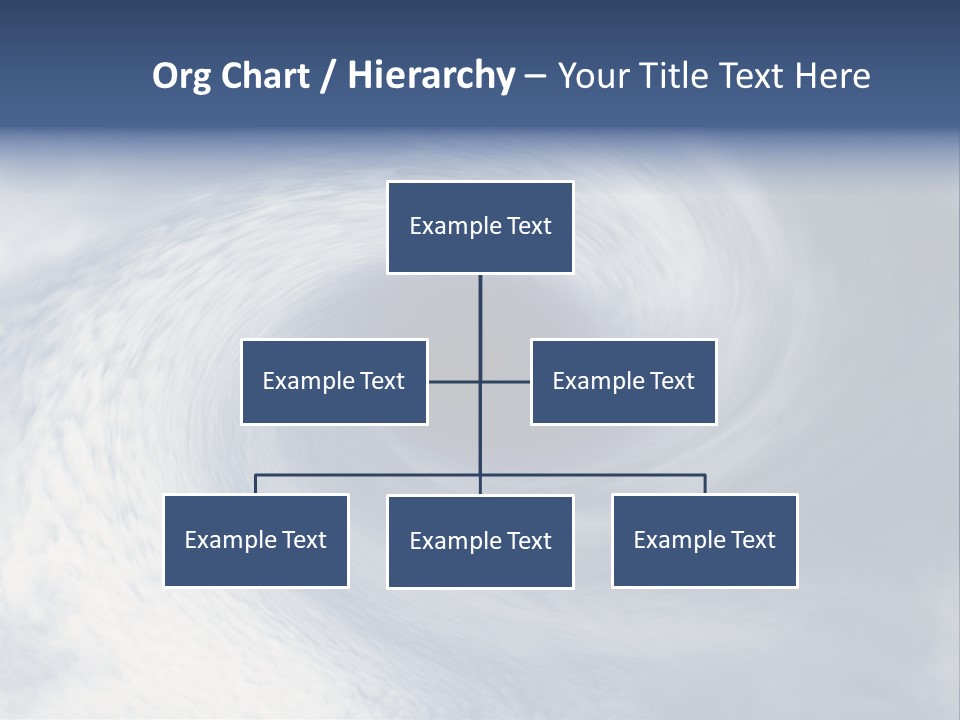 Org Chart / Hierarchy – Your Title Text Here

Example Text

Example Text

Example Text

Example Text

Example Text

Example Text